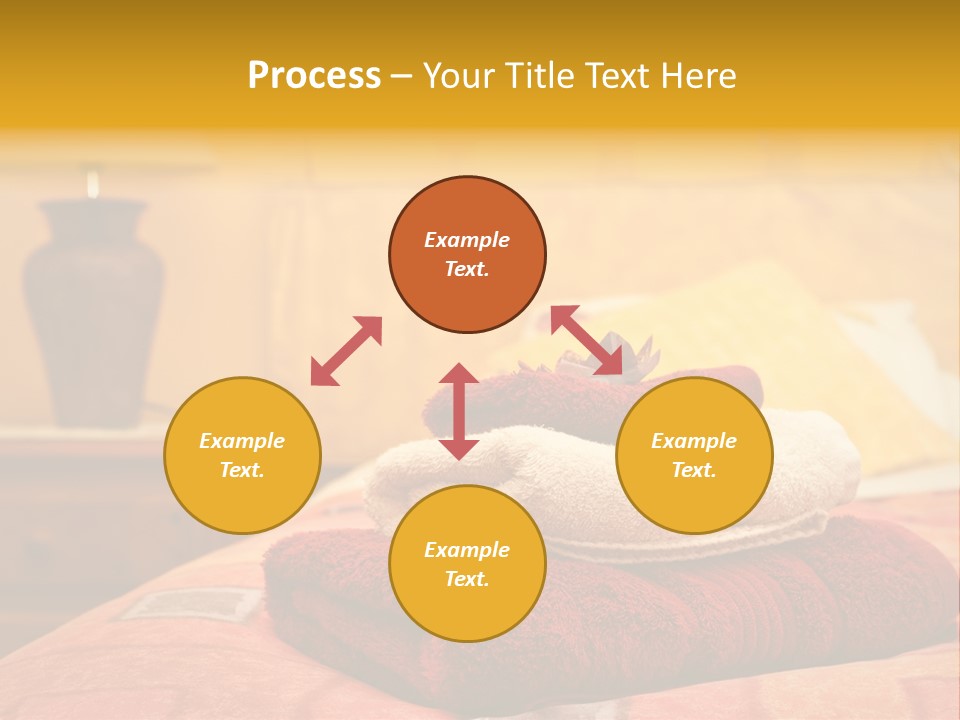 Process – Your Title Text Here

Example Text.

Example Text.

Example Text.

Example Text.